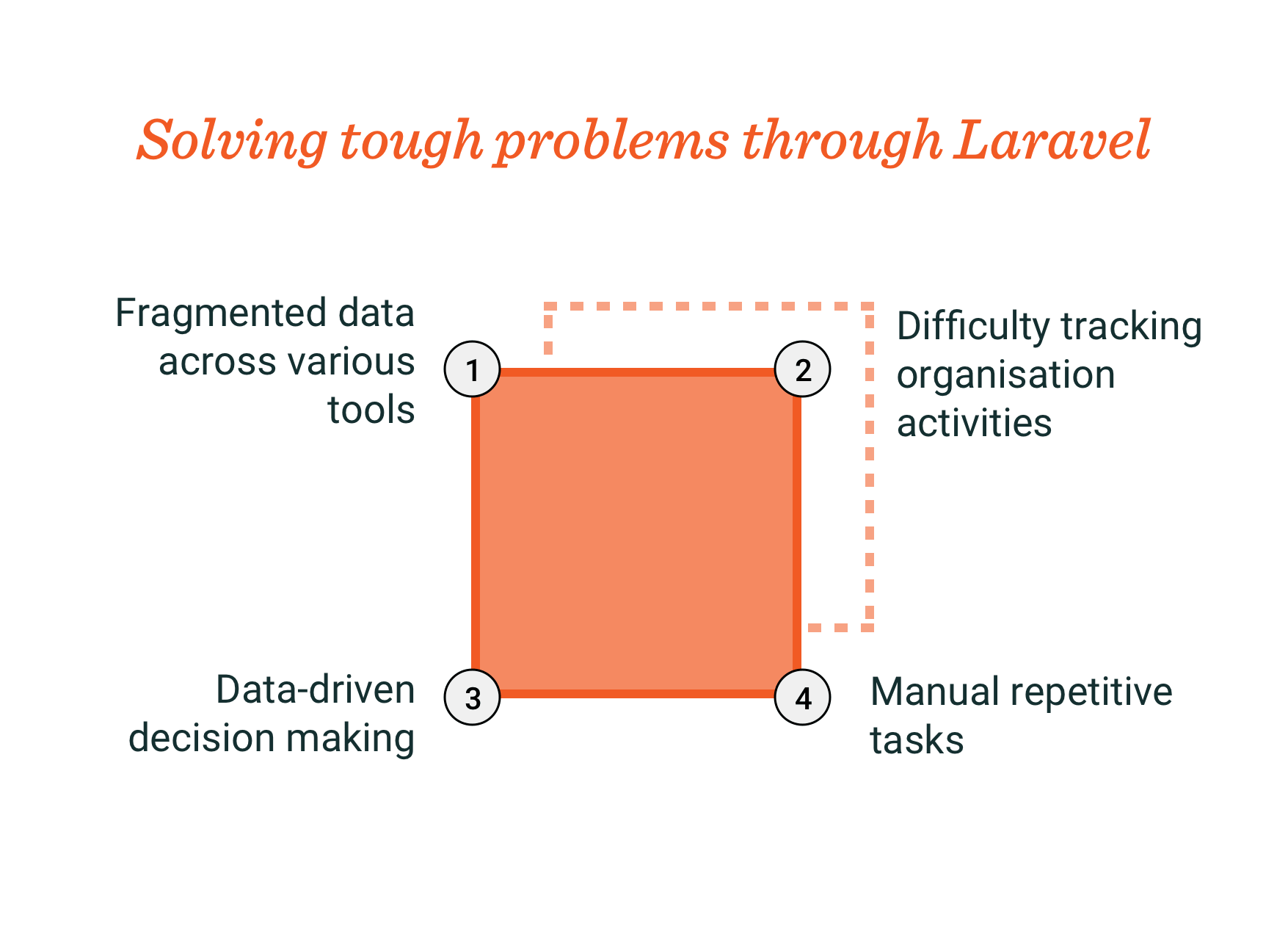 Solving tough problems through Laravel

Fragmented data across various tools

1

2

Difficulty tracking organisation activities

Data-driven decision making

3

4

Manual repetitive tasks